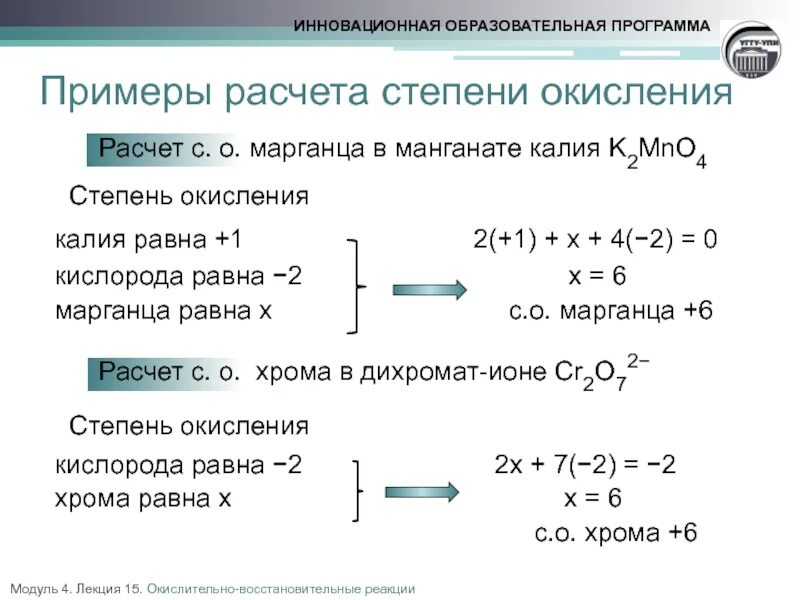 ИННОВАЦИОННАЯ ОБРАЗОВАТЕЛЬНАЯ ПРОГРАММА

УГТУ-УПИ

Примеры расчета степени окисления

Расчет с. о. марганца в манганате калия $K_2MnO_4$

Степень окисления

калия равна +1
кислорода равна −2
марганца равна x

$2(+1) + x + 4(-2) = 0$
$x = 6$
с.о. марганца +6

Расчет с. о. хрома в дихромат-ионе $Cr_2O_7^{2-}$

Степень окисления

кислорода равна −2
хрома равна x

$2x + 7(-2) = -2$
$x = 6$
с.о. хрома +6

Модуль 4. Лекция 15. Окислительно-восстановительные реакции